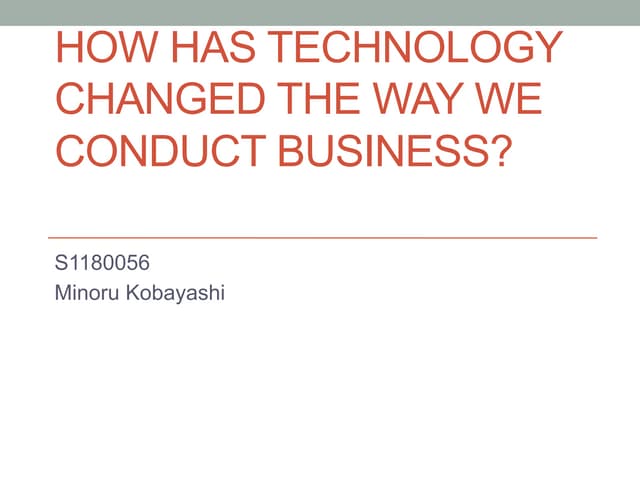 HOW HAS TECHNOLOGY CHANGED THE WAY WE CONDUCT BUSINESS?

S1180056
Minoru Kobayashi